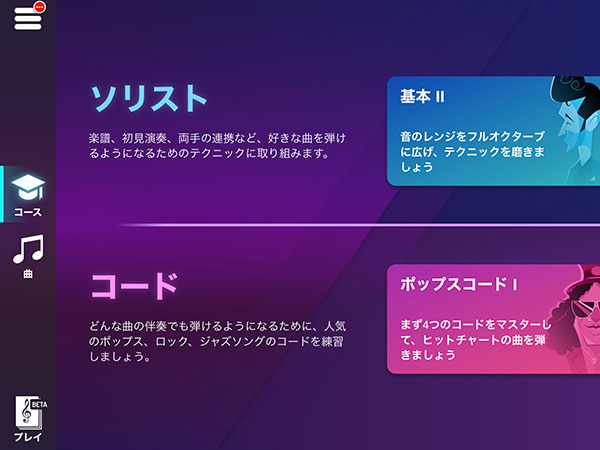 コース

曲

BETA
プレイ

ソリスト

楽譜、初見演奏、両手の連携など、好きな曲を弾けるようになるためのテクニックに取り組みます。

基本 II

音のレンジをフルオクターブに広げ、テクニックを磨きましょう

コード

どんな曲の伴奏でも弾けるようになるために、人気のポップス、ロック、ジャズソングのコードを練習しましょう。

ポップスコード I

まず4つのコードをマスターして、ヒットチャートの曲を弾きましょう